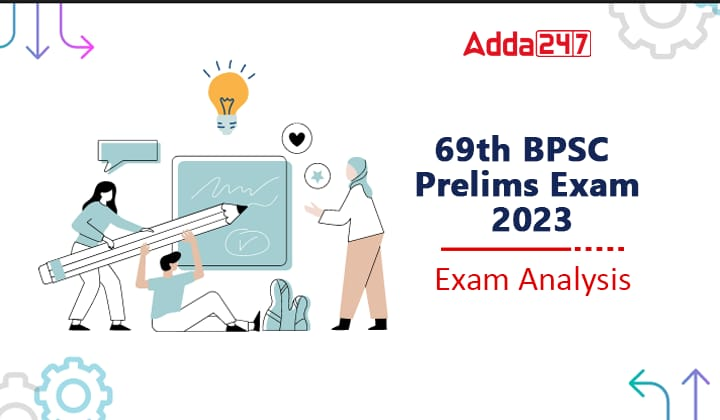 Adda247

69th BPSC Prelims Exam 2023

Exam Analysis